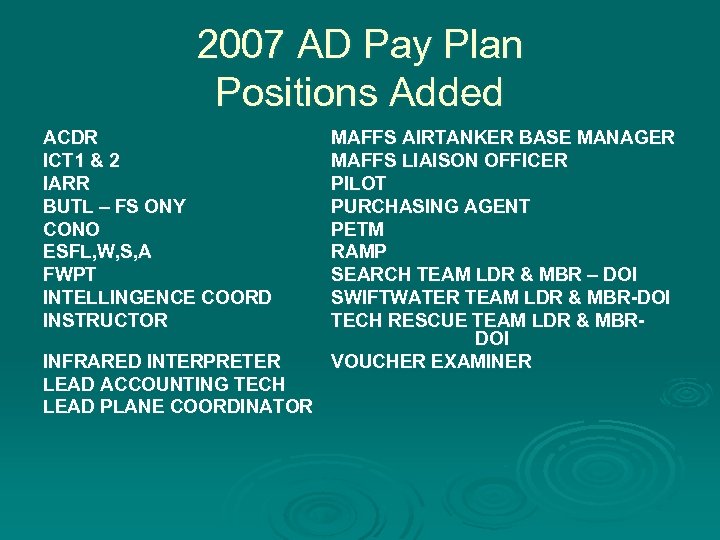 2007 AD Pay Plan
Positions Added

ACDR
ICT1 & 2
IARR
BUTL – FS ONY
CONO
ESFL,W,S,A
FWPT
INTELLINGENCE COORD
INSTRUCTOR
INFRARED INTERPRETER
LEAD ACCOUNTING TECH
LEAD PLANE COORDINATOR

MAFFS AIRTANKER BASE MANAGER
MAFFS LIAISON OFFICER
PILOT
PURCHASING AGENT
PETM
RAMP
SEARCH TEAM LDR & MBR – DOI
SWIFTWATER TEAM LDR & MBR-DOI
TECH RESCUE TEAM LDR & MBR-DOI
VOUCHER EXAMINER